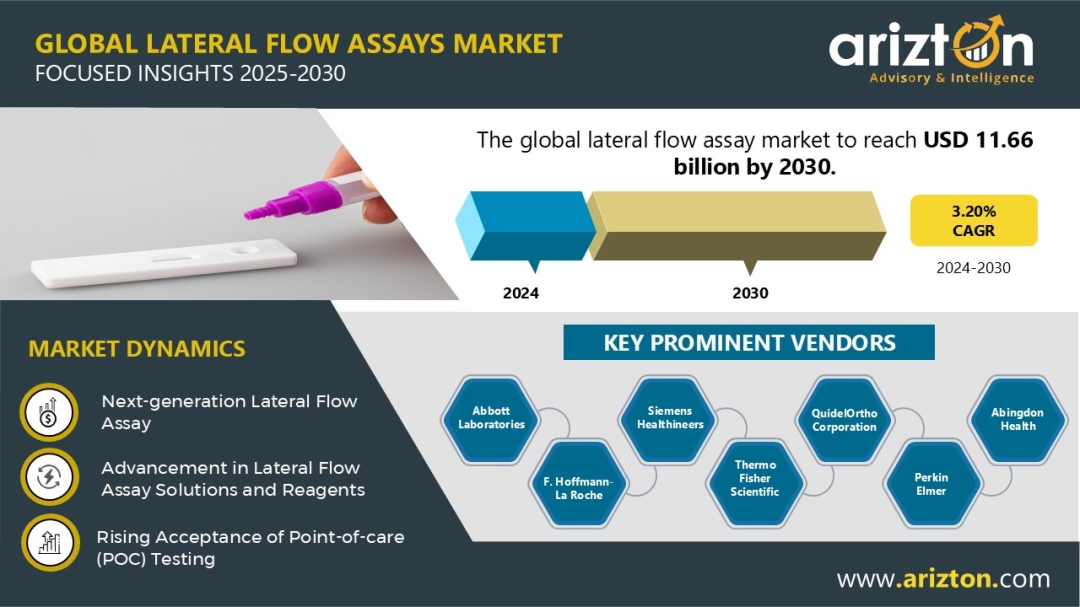 GLOBAL LATERAL FLOW ASSAYS MARKET
FOCUSED INSIGHTS 2025-2030

arizton
Advisory & Intelligence

The global lateral flow assay market to reach USD 11.66 billion by 2030.

2024
2030

3.20%
CAGR
2024-2030

MARKET DYNAMICS

Next-generation Lateral Flow Assay

Advancement in Lateral Flow Assay Solutions and Reagents

Rising Acceptance of Point-of-care (POC) Testing

KEY PROMINENT VENDORS

Abbott Laboratories
F. Hoffmann-La Roche
Siemens Healthineers
Thermo Fisher Scientific
QuidelOrtho Corporation
Perkin Elmer
Abingdon Health

www.arizton.com